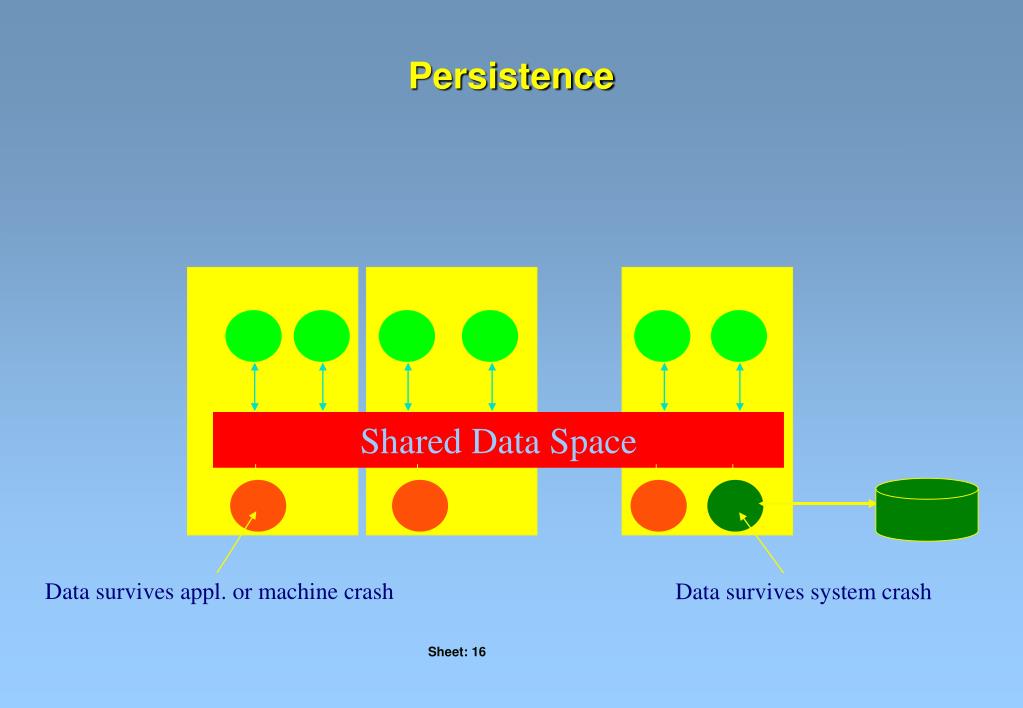 Persistence

Shared Data Space

Data survives appl. or machine crash

Data survives system crash

Sheet: 16